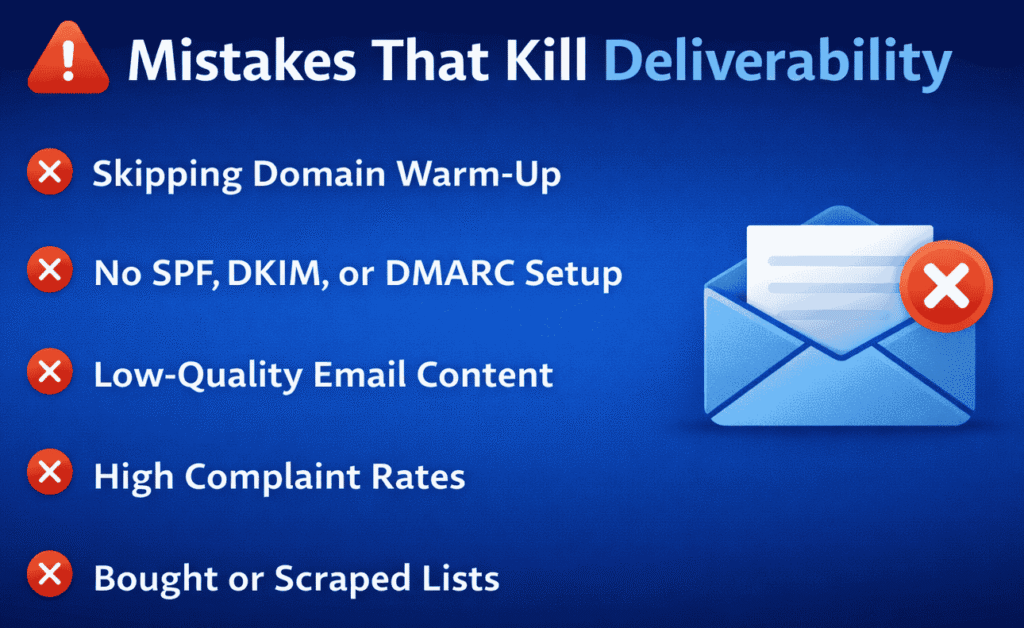 Mistakes That Kill Deliverability

Skipping Domain Warm-Up

No SPF, DKIM, or DMARC Setup

Low-Quality Email Content

High Complaint Rates

Bought or Scraped Lists